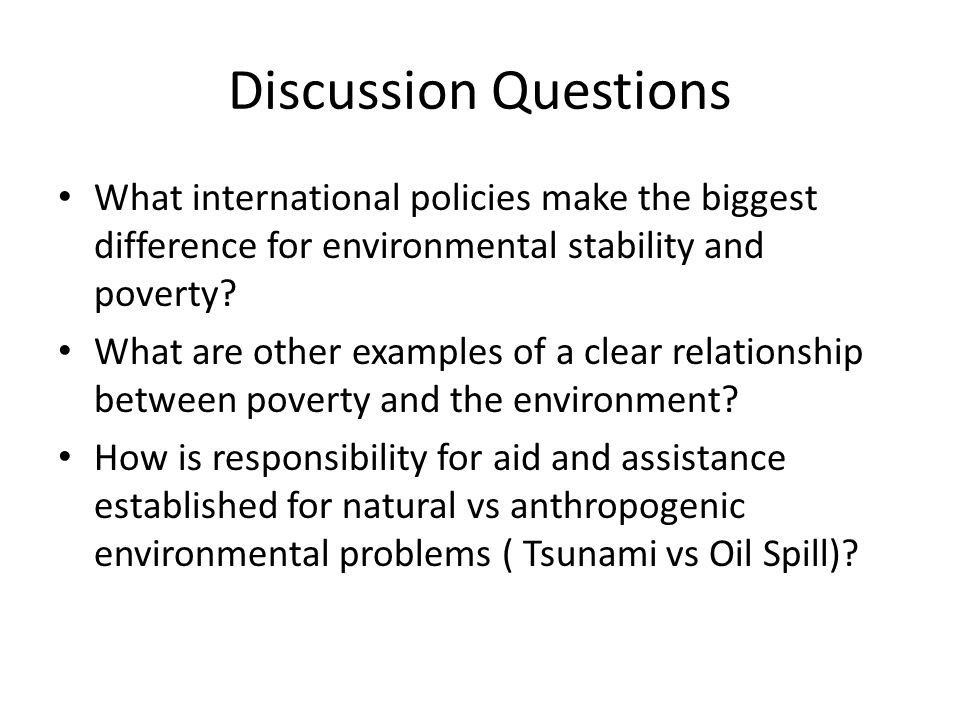 Discussion Questions

• What international policies make the biggest difference for environmental stability and poverty?

• What are other examples of a clear relationship between poverty and the environment?

• How is responsibility for aid and assistance established for natural vs anthropogenic environmental problems ( Tsunami vs Oil Spill)?